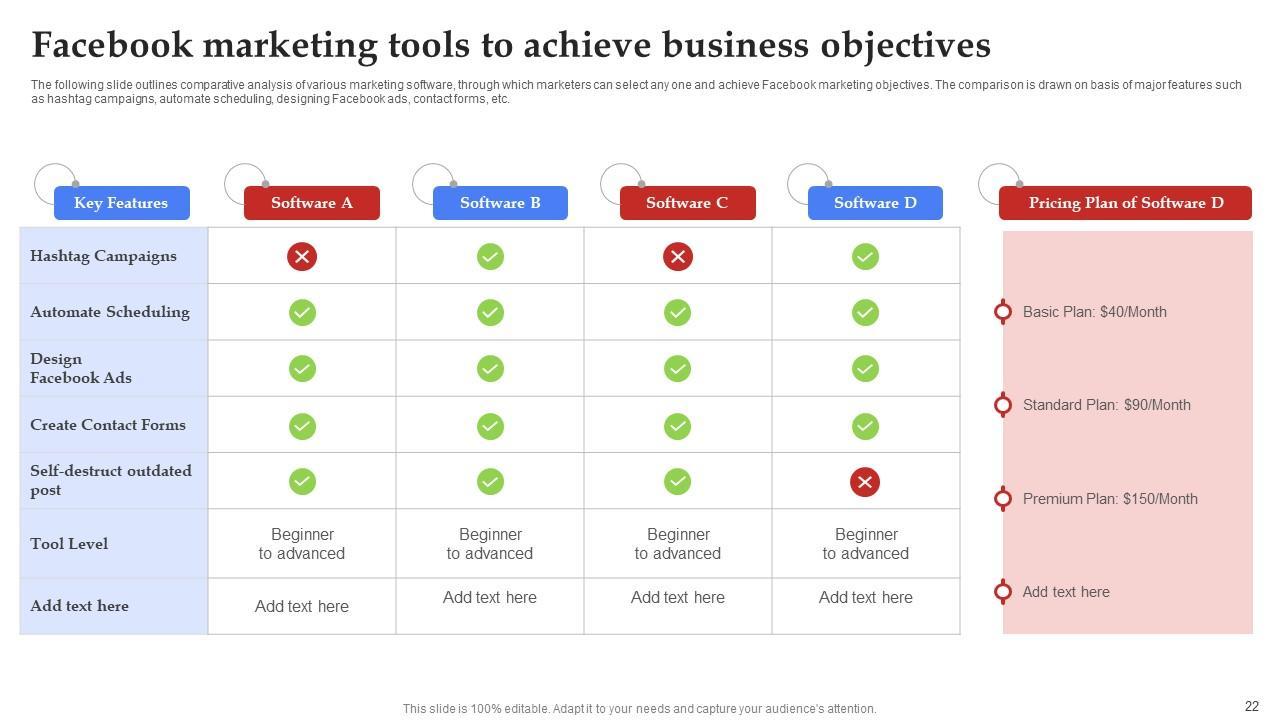 Facebook marketing tools to achieve business objectives

The following slide outlines comparative analysis of various marketing software, through which marketers can select any one and achieve Facebook marketing objectives. The comparison is drawn on basis of major features such as hashtag campaigns, automate scheduling, designing Facebook ads, contact forms, etc.

| Key Features | Software A | Software B | Software C | Software D |
|---|---|---|---|---|
| Hashtag Campaigns | ✗ | ✓ | ✗ | ✓ |
| Automate Scheduling | ✓ | ✓ | ✓ | ✓ |
| Design Facebook Ads | ✓ | ✓ | ✓ | ✓ |
| Create Contact Forms | ✓ | ✓ | ✓ | ✓ |
| Self-destruct outdated post | ✓ | ✓ | ✓ | ✗ |
| Tool Level | Beginner to advanced | Beginner to advanced | Beginner to advanced | Beginner to advanced |
| Add text here | Add text here | Add text here | Add text here | Add text here |

Pricing Plan of Software D

Basic Plan: $40/Month

Standard Plan: $90/Month

Premium Plan: $150/Month

Add text here

This slide is 100% editable. Adapt it to your needs and capture your audience's attention.

22